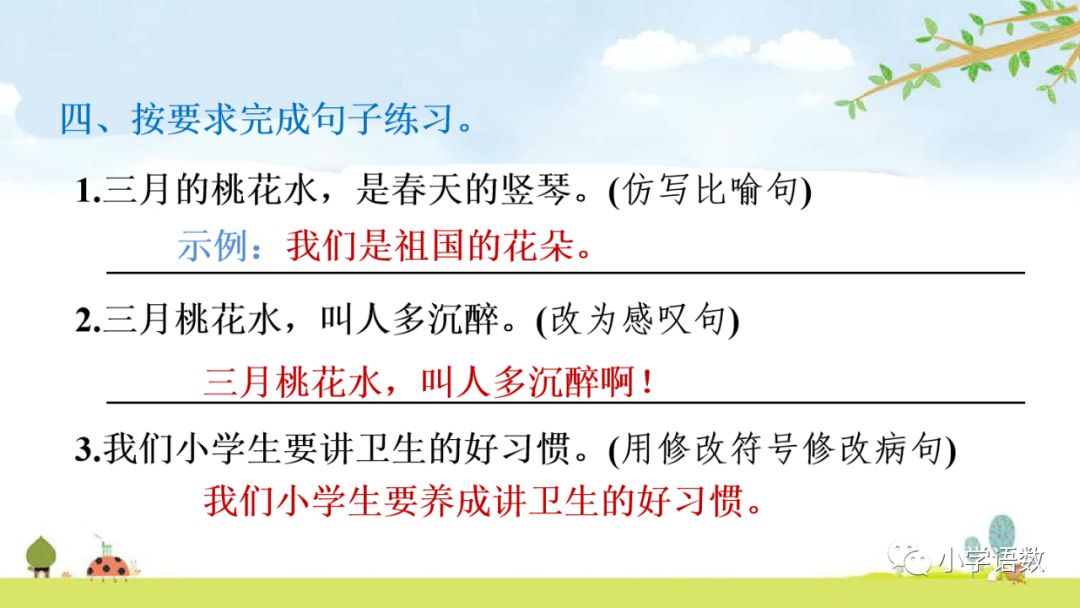 四、按要求完成句子练习。

1.三月的桃花水，是春天的竖琴。(仿写比喻句)

示例：我们是祖国的花朵。

2.三月桃花水，叫人多沉醉。(改为感叹句)

三月桃花水，叫人多沉醉啊！

3.我们小学生要讲卫生的好习惯。(用修改符号修改病句)

我们小学生要养成讲卫生的好习惯。

小学语数